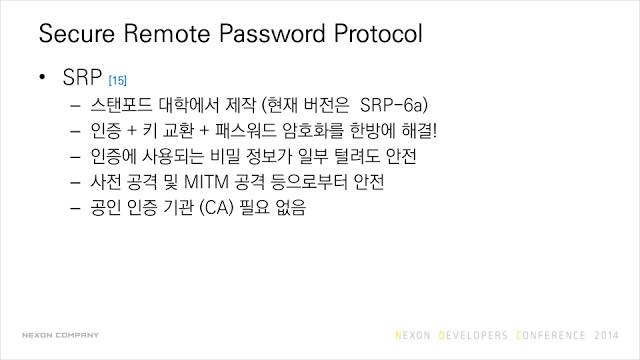 Secure Remote Password Protocol

• SRP [15]
– 스탠포드 대학에서 제작 (현재 버전은 SRP-6a)
– 인증 + 키 교환 + 패스워드 암호화를 한방에 해결!
– 인증에 사용되는 비밀 정보가 일부 털려도 안전
– 사전 공격 및 MITM 공격 등으로부터 안전
– 공인 인증 기관 (CA) 필요 없음

NEXON COMPANY

NEXON DEVELOPERS CONFERENCE 2014